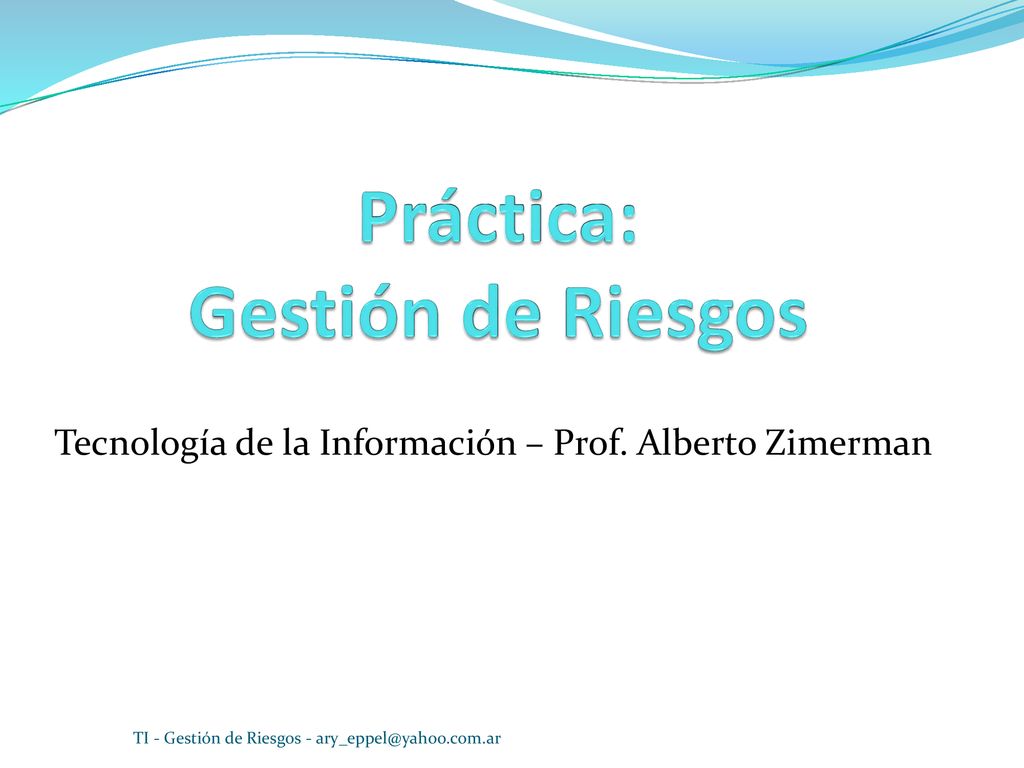 Práctica:
Gestión de Riesgos

Tecnología de la Información – Prof. Alberto Zimerman

TI - Gestión de Riesgos - ary_eppel@yahoo.com.ar